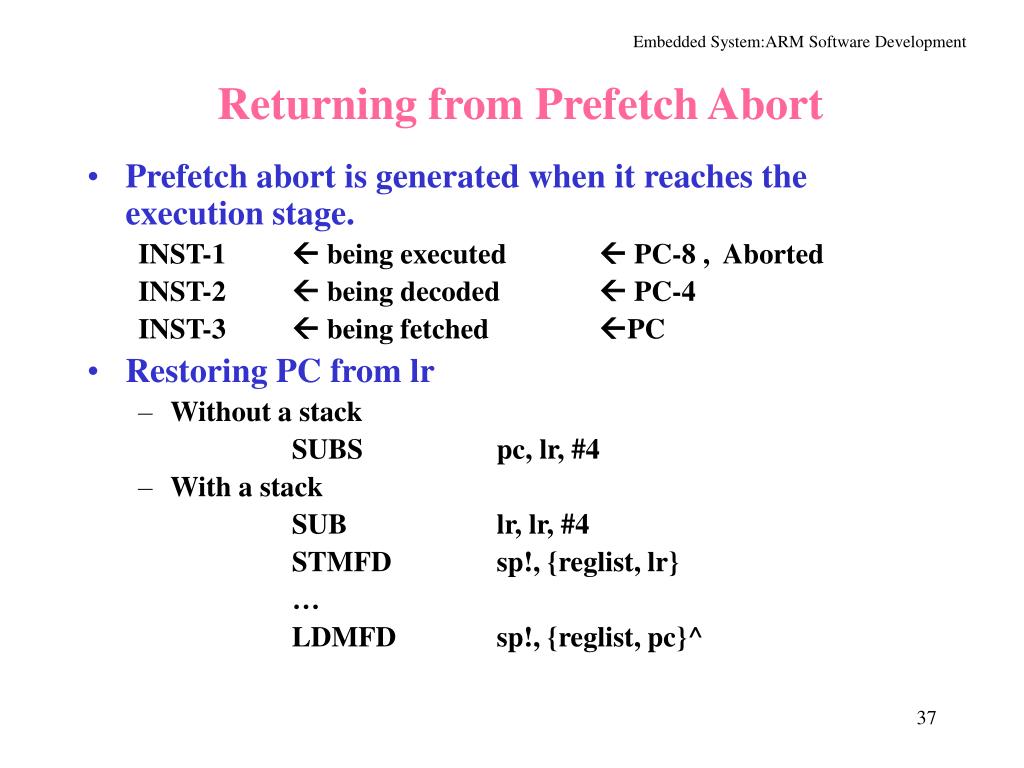 Embedded System:ARM Software Development

Returning from Prefetch Abort

• Prefetch abort is generated when it reaches the execution stage.

INST-1 ← being executed ← PC-8 , Aborted
INST-2 ← being decoded ← PC-4
INST-3 ← being fetched ←PC

• Restoring PC from lr

– Without a stack

SUBS pc, lr, #4

– With a stack

SUB lr, lr, #4
STMFD sp!, {reglist, lr}
…
LDMFD sp!, {reglist, pc}^

37